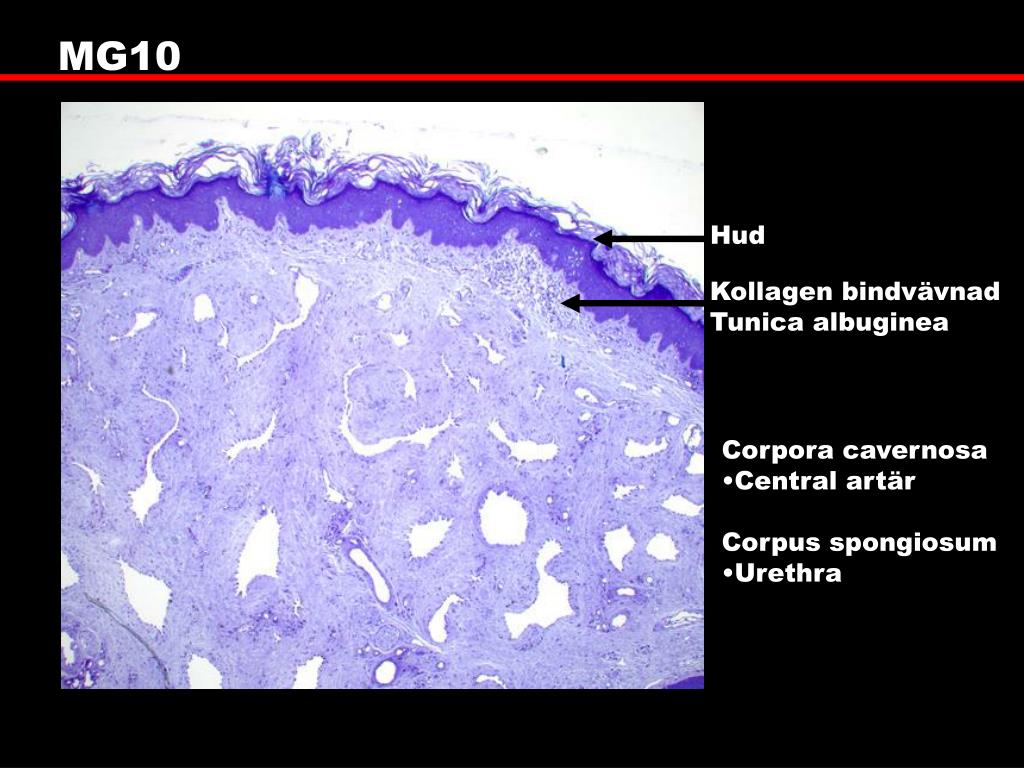 MG10

Hud

Kollagen bindvävnad
Tunica albuginea

Corpora cavernosa
•Central artär

Corpus spongiosum
•Urethra